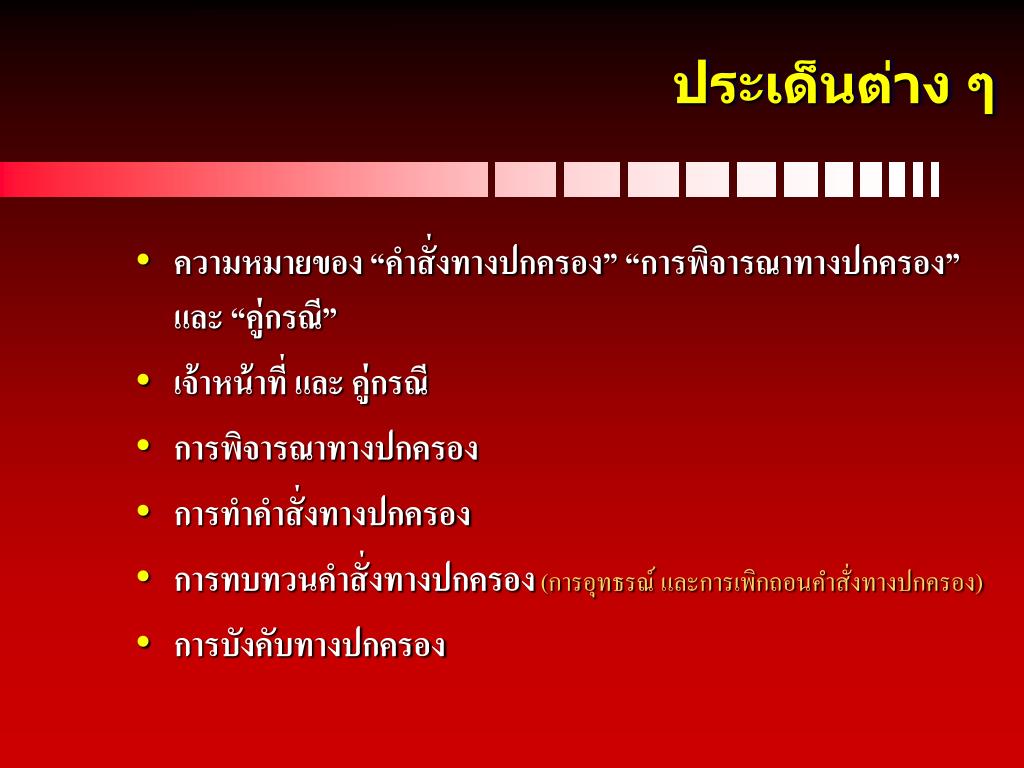 ประเด็นต่าง ๆ

• ความหมายของ “คำสั่งทางปกครอง” “การพิจารณาทางปกครอง” และ “คู่กรณี”

• เจ้าหน้าที่ และ คู่กรณี

• การพิจารณาทางปกครอง

• การทำคำสั่งทางปกครอง

• การทบทวนคำสั่งทางปกครอง (การอุทธรณ์ และการเพิกถอนคำสั่งทางปกครอง)

• การบังคับทางปกครอง